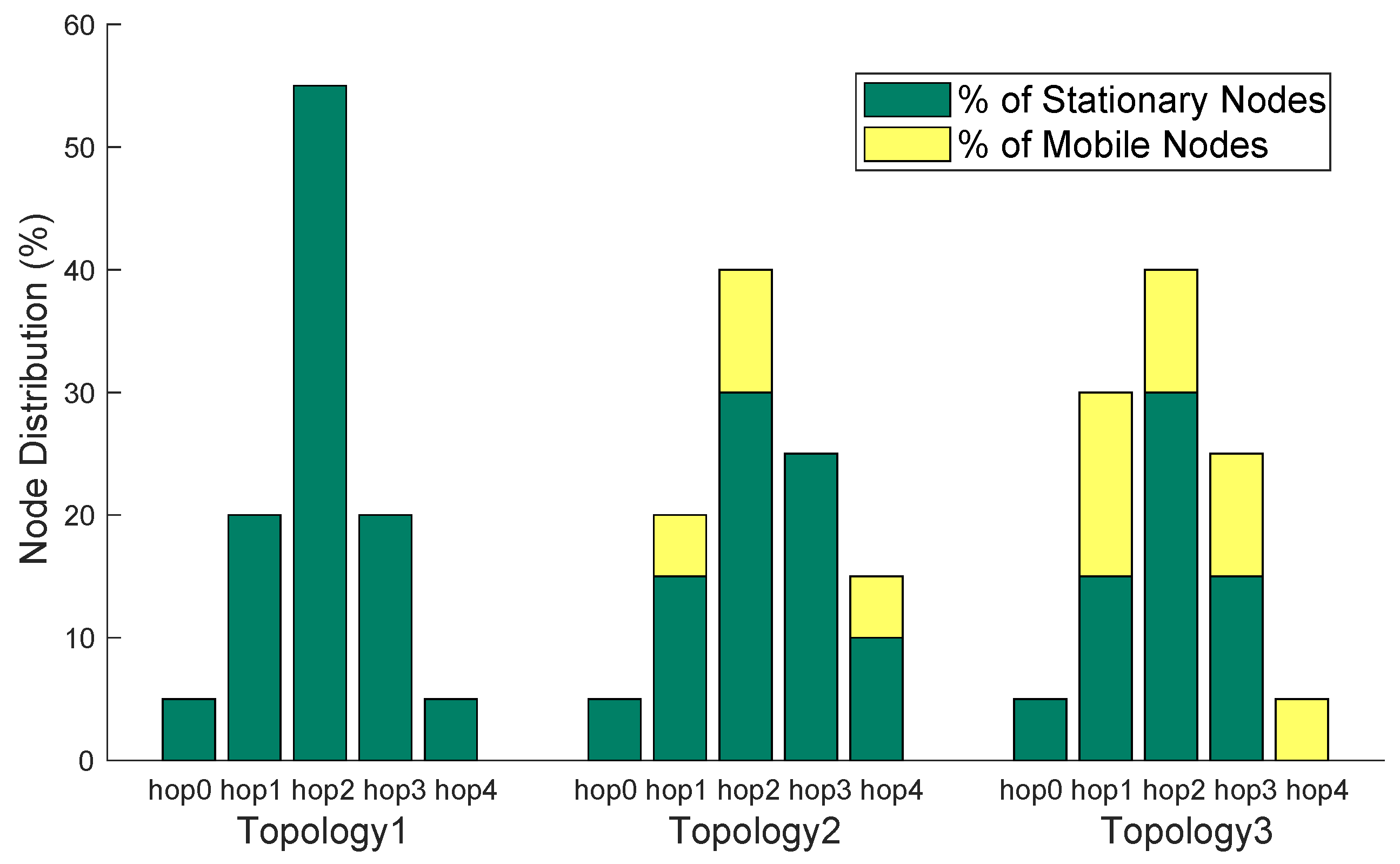 Node Distribution (%)

60
50
40
30
20
10
0

% of Stationary Nodes
% of Mobile Nodes

hop0 hop1 hop2 hop3 hop4
Topology1

hop0 hop1 hop2 hop3 hop4
Topology2

hop0 hop1 hop2 hop3 hop4
Topology3